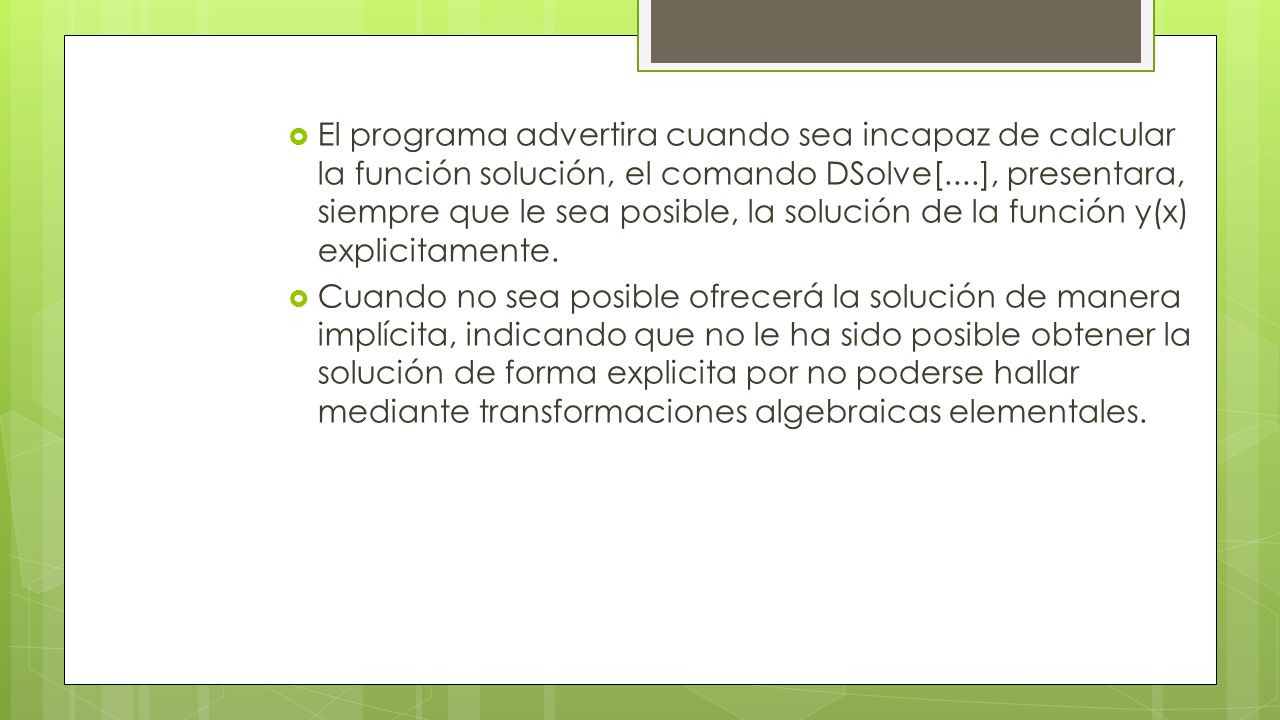 El programa advertira cuando sea incapaz de calcular la función solución, el comando DSolve[....], presentara, siempre que le sea posible, la solución de la función y(x) explicitamente.

Cuando no sea posible ofrecerá la solución de manera implícita, indicando que no le ha sido posible obtener la solución de forma explicita por no poderse hallar mediante transformaciones algebraicas elementales.